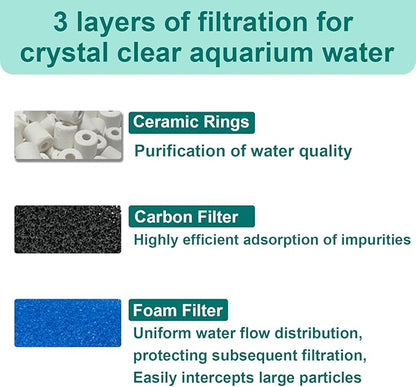 3 layers of filtration for crystal clear aquarium water

Ceramic Rings
Purification of water quality

Carbon Filter
Highly efficient adsorption of impurities

Foam Filter
Uniform water flow distribution, protecting subsequent filtration, Easily intercepts large particles